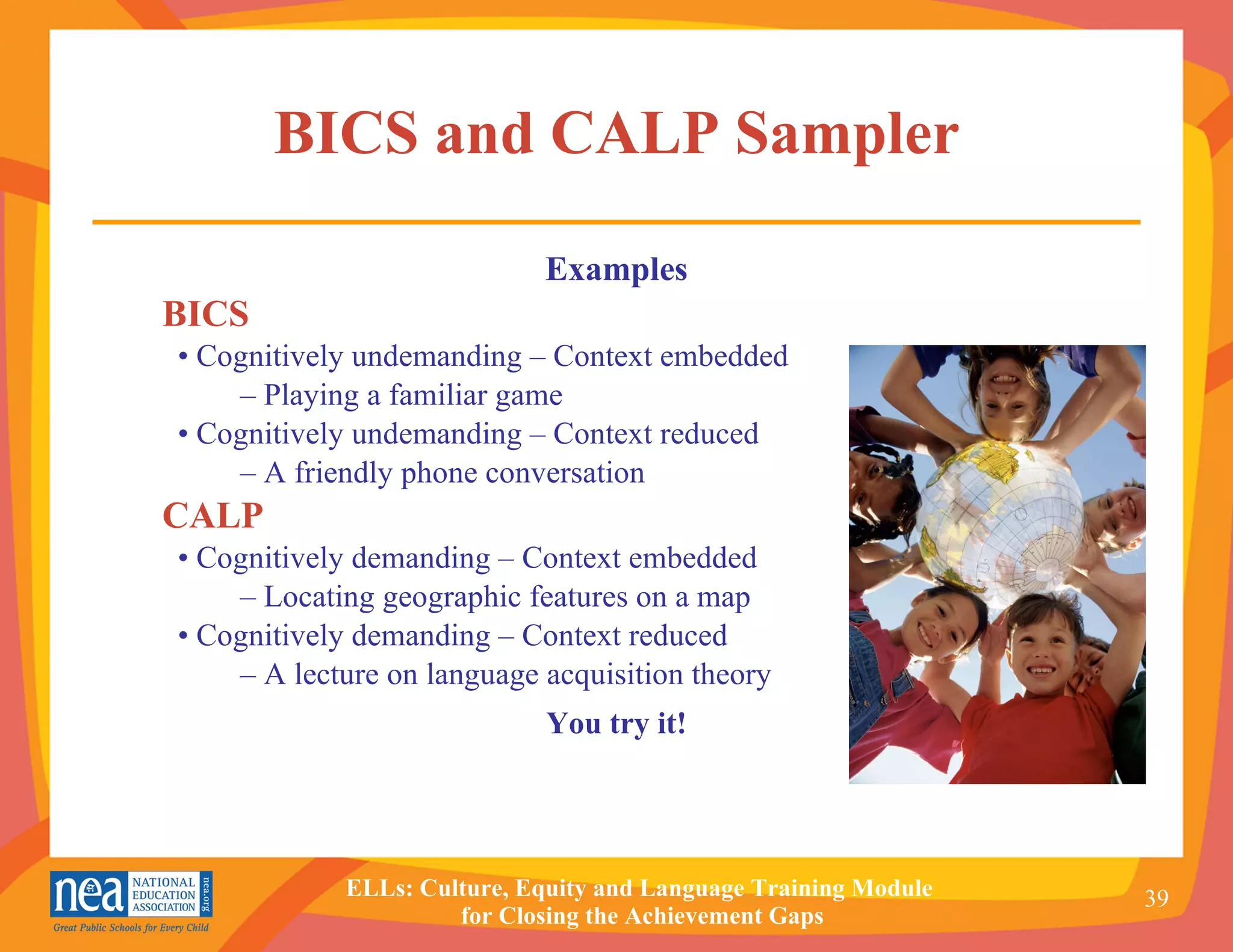 BICS and CALP Sampler

Examples

BICS

• Cognitively undemanding – Context embedded
– Playing a familiar game
• Cognitively undemanding – Context reduced
– A friendly phone conversation

CALP

• Cognitively demanding – Context embedded
– Locating geographic features on a map
• Cognitively demanding – Context reduced
– A lecture on language acquisition theory

You try it!

nea NATIONAL EDUCATION ASSOCIATION nea.org
Great Public Schools for Every Child

ELLs: Culture, Equity and Language Training Module for Closing the Achievement Gaps

39